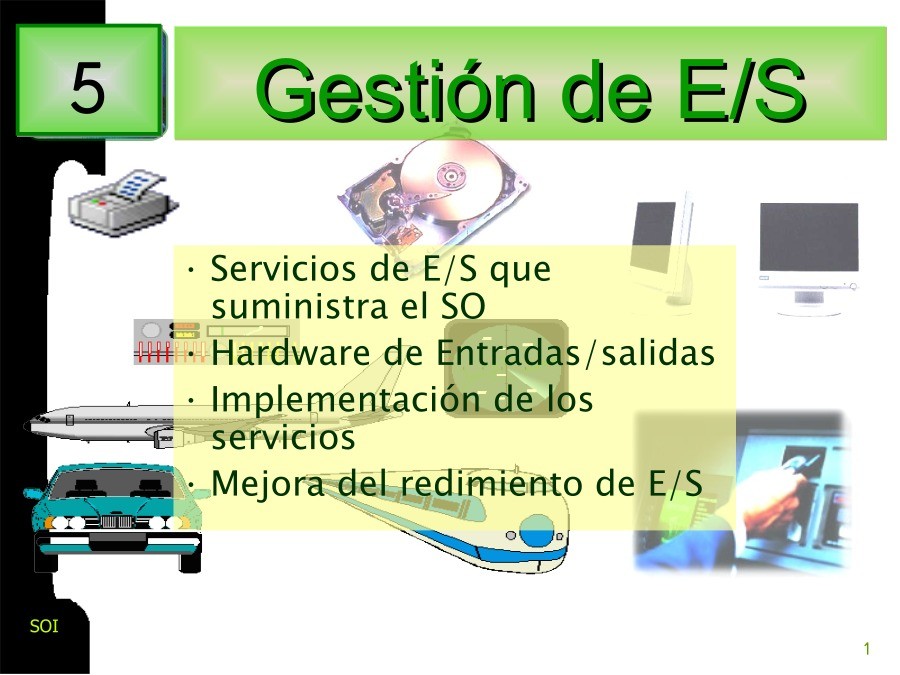 5

Gestión de E/S

· Servicios de E/S que suministra el SO
· Hardware de Entradas/salidas
· Implementación de los servicios
· Mejora del redimiento de E/S

SOI

1